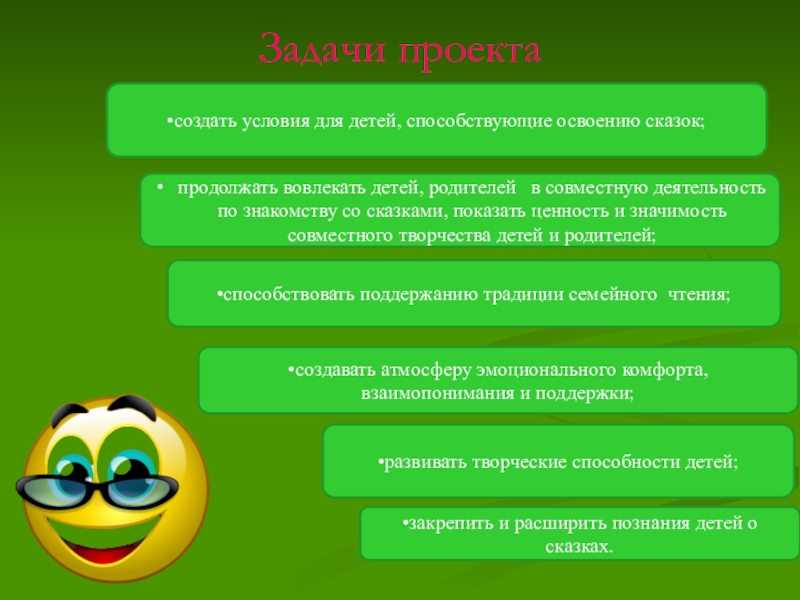 Задачи проекта

•создать условия для детей, способствующие освоению сказок;

• продолжать вовлекать детей, родителей в совместную деятельность по знакомству со сказками, показать ценность и значимость совместного творчества детей и родителей;

•способствовать поддержанию традиции семейного чтения;

•создавать атмосферу эмоционального комфорта, взаимопонимания и поддержки;

•развивать творческие способности детей;

•закрепить и расширить познания детей о сказках.